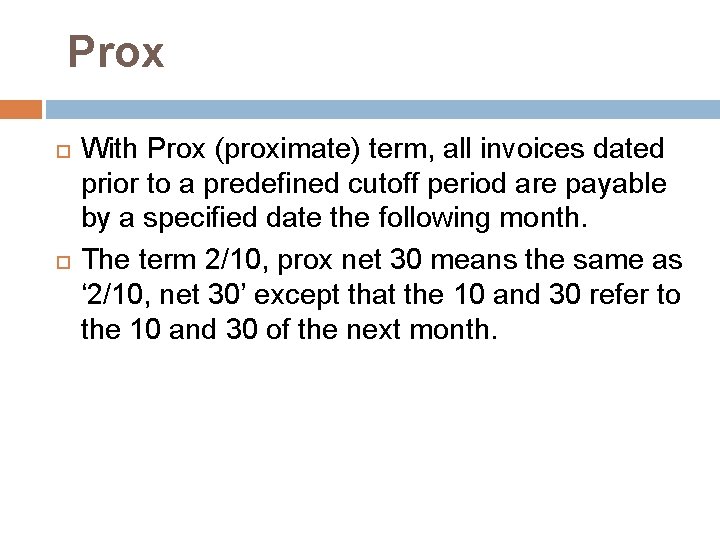 Prox

With Prox (proximate) term, all invoices dated prior to a predefined cutoff period are payable by a specified date the following month.

The term 2/10, prox net 30 means the same as ‘2/10, net 30’ except that the 10 and 30 refer to the 10 and 30 of the next month.